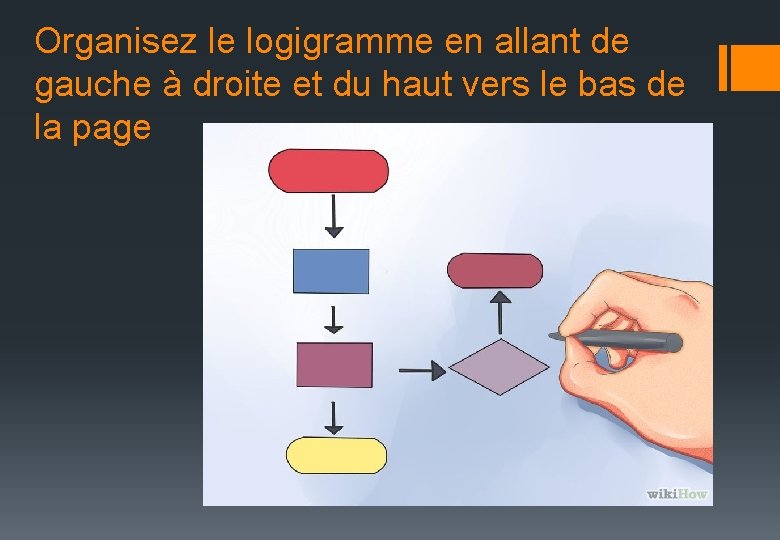 Organisez le logigramme en allant de gauche à droite et du haut vers le bas de la page

wikiHow